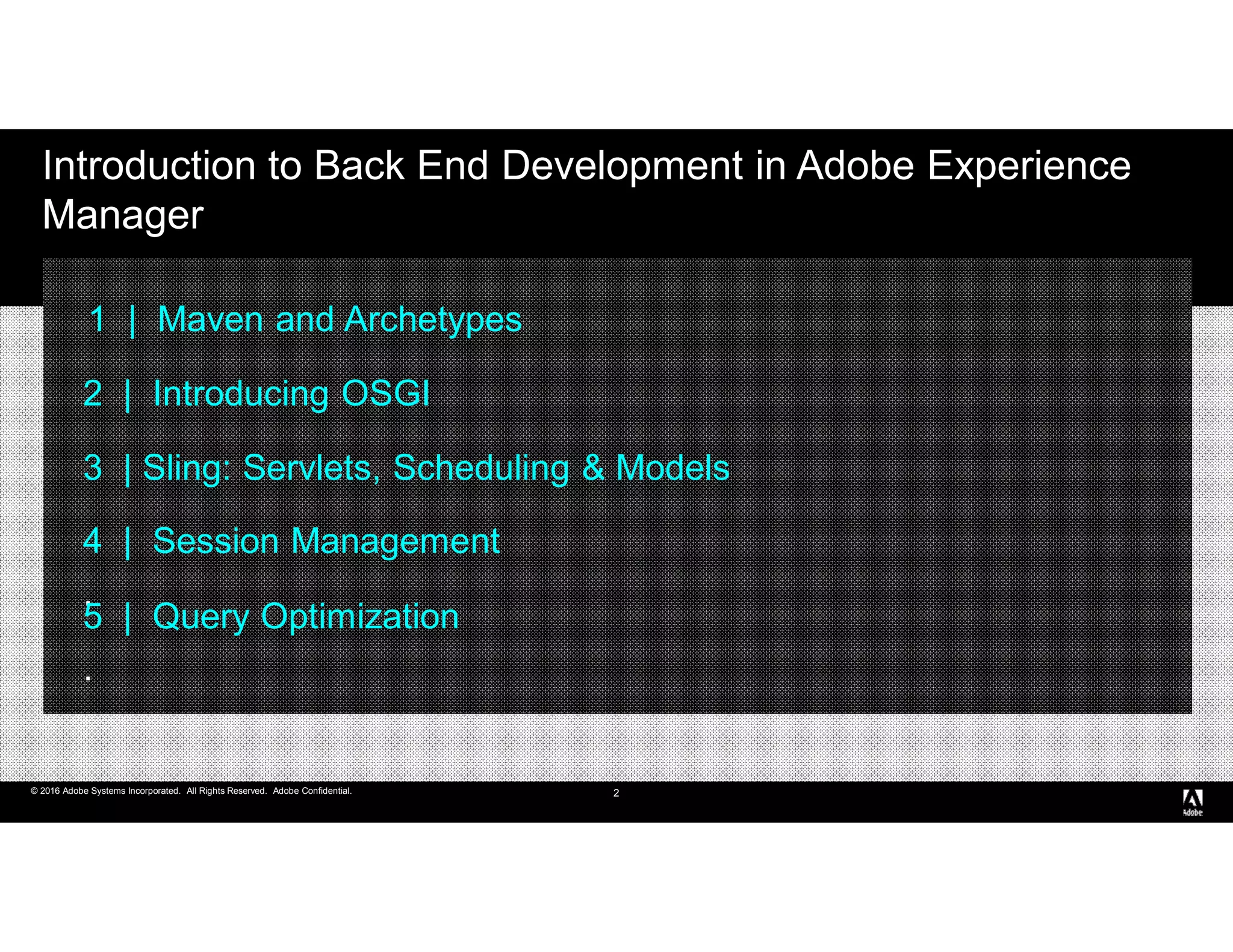 Introduction to Back End Development in Adobe Experience Manager

1 | Maven and Archetypes

2 | Introducing OSGI

3 | Sling: Servlets, Scheduling & Models

4 | Session Management

5 | Query Optimization

© 2016 Adobe Systems Incorporated. All Rights Reserved. Adobe Confidential.

2

Adobe